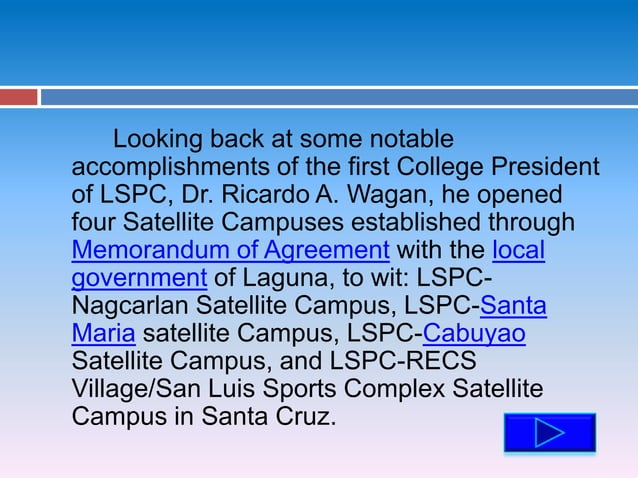 Looking back at some notable accomplishments of the first College President of LSPC, Dr. Ricardo A. Wagan, he opened four Satellite Campuses established through Memorandum of Agreement with the local government of Laguna, to wit: LSPC-Nagcarlan Satellite Campus, LSPC-Santa Maria satellite Campus, LSPC-Cabuyao Satellite Campus, and LSPC-RECS Village/San Luis Sports Complex Satellite Campus in Santa Cruz.